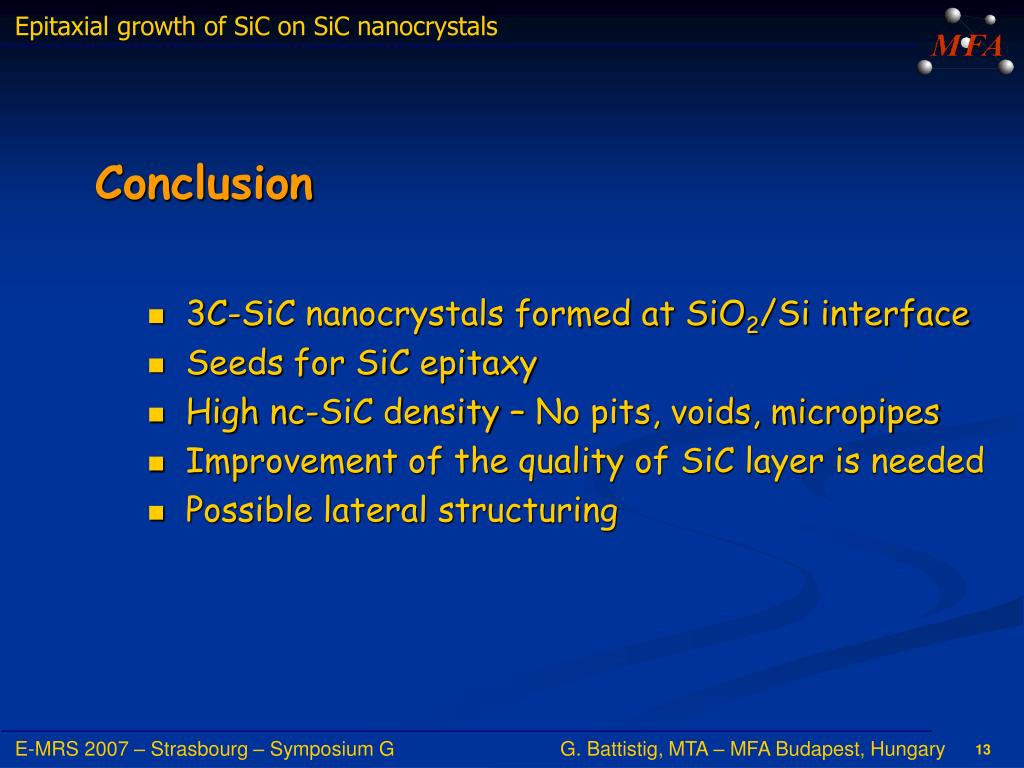 Epitaxial growth of SiC on SiC nanocrystals

MFA

Conclusion

- 3C-SiC nanocrystals formed at $SiO_2$/Si interface
- Seeds for SiC epitaxy
- High nc-SiC density – No pits, voids, micropipes
- Improvement of the quality of SiC layer is needed
- Possible lateral structuring

E-MRS 2007 – Strasbourg – Symposium G

G. Battistig, MTA – MFA Budapest, Hungary

13